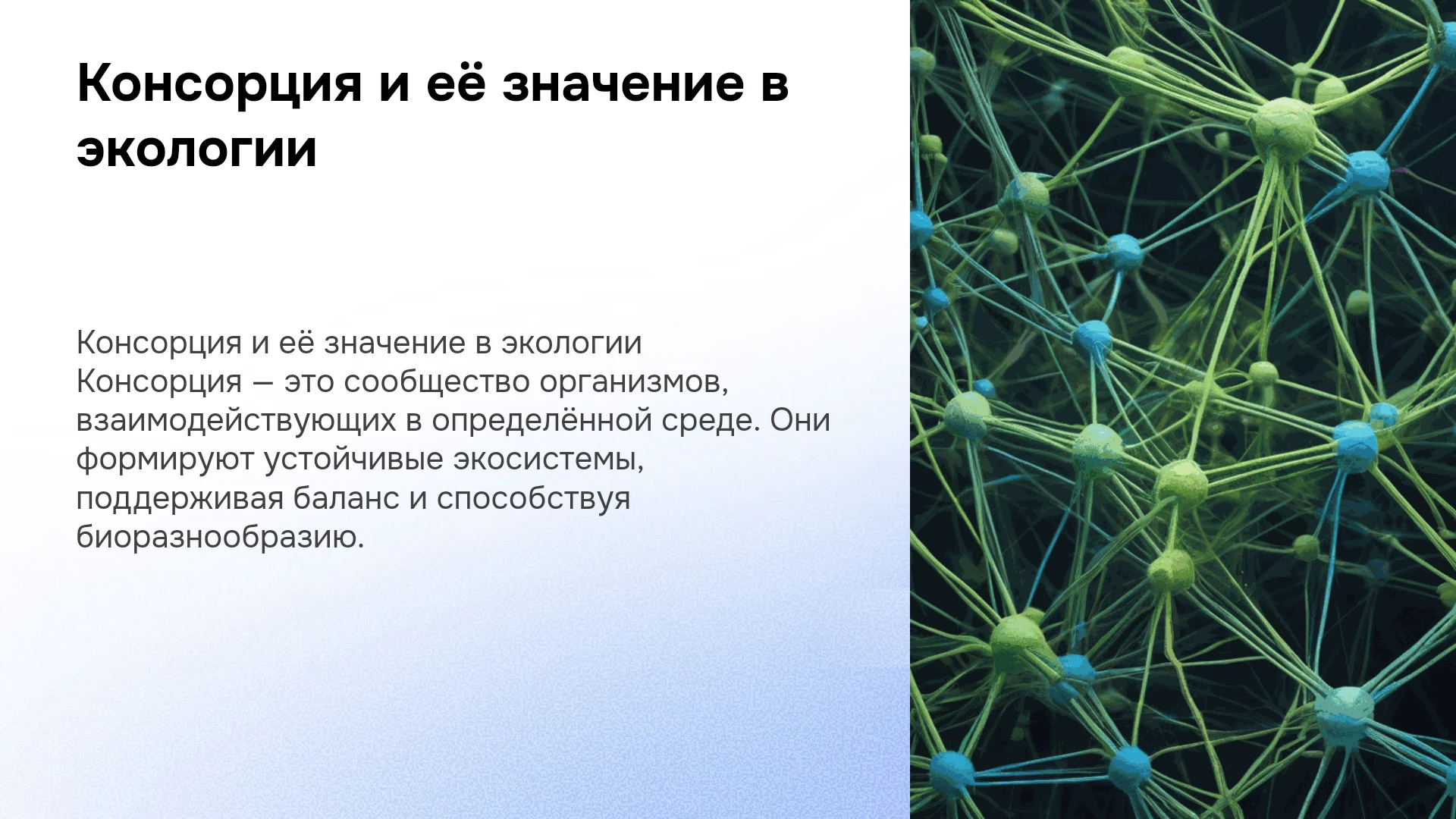 Консорция и её значение в экологии

Консорция и её значение в экологии Консорция — это сообщество организмов, взаимодействующих в определённой среде. Они формируют устойчивые экосистемы, поддерживая баланс и способствуя биоразнообразию.